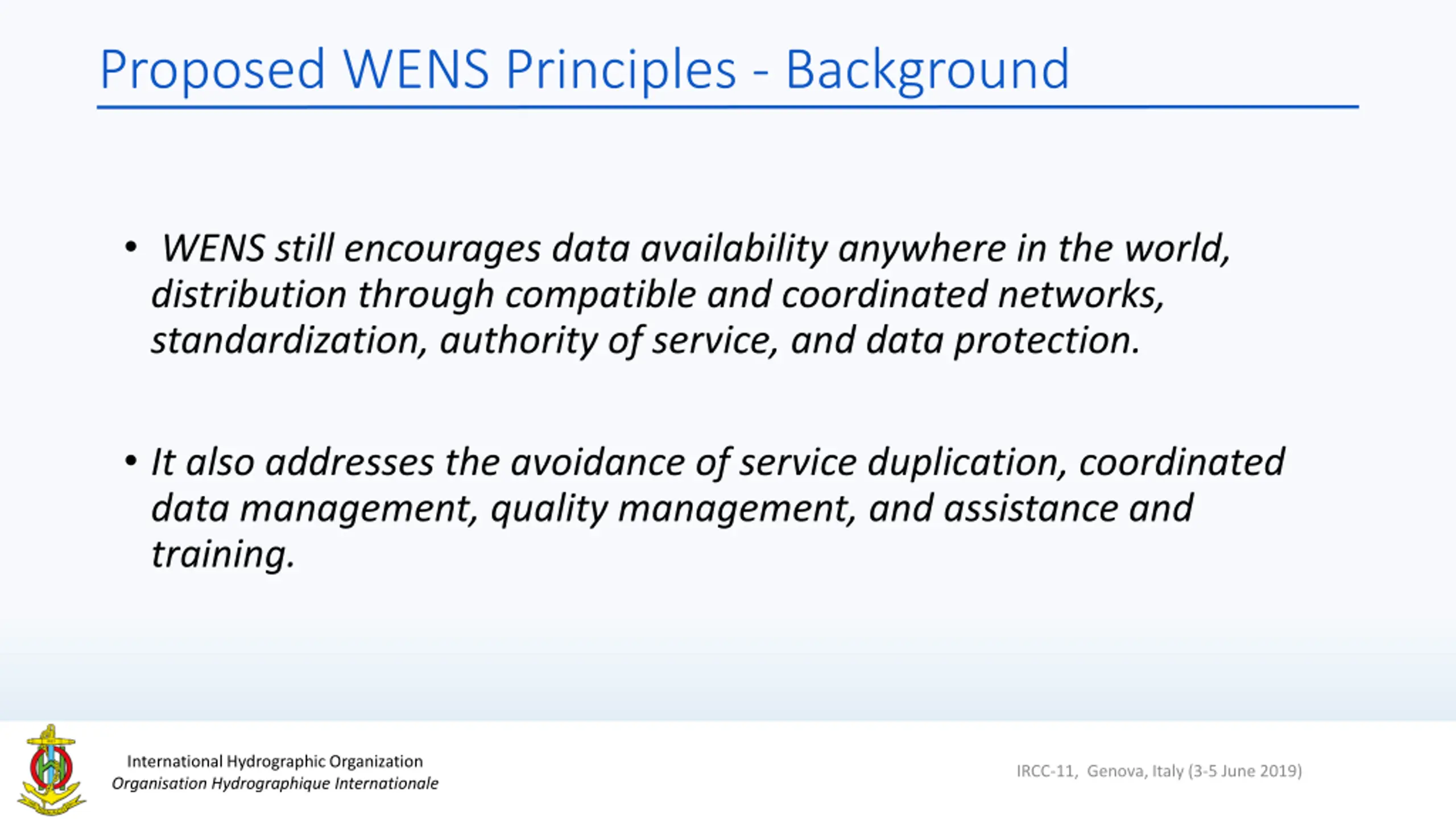 Proposed WENS Principles - Background

• WENS still encourages data availability anywhere in the world, distribution through compatible and coordinated networks, standardization, authority of service, and data protection.

• It also addresses the avoidance of service duplication, coordinated data management, quality management, and assistance and training.

International Hydrographic Organization
Organisation Hydrographique Internationale

IRCC-11, Genova, Italy (3-5 June 2019)